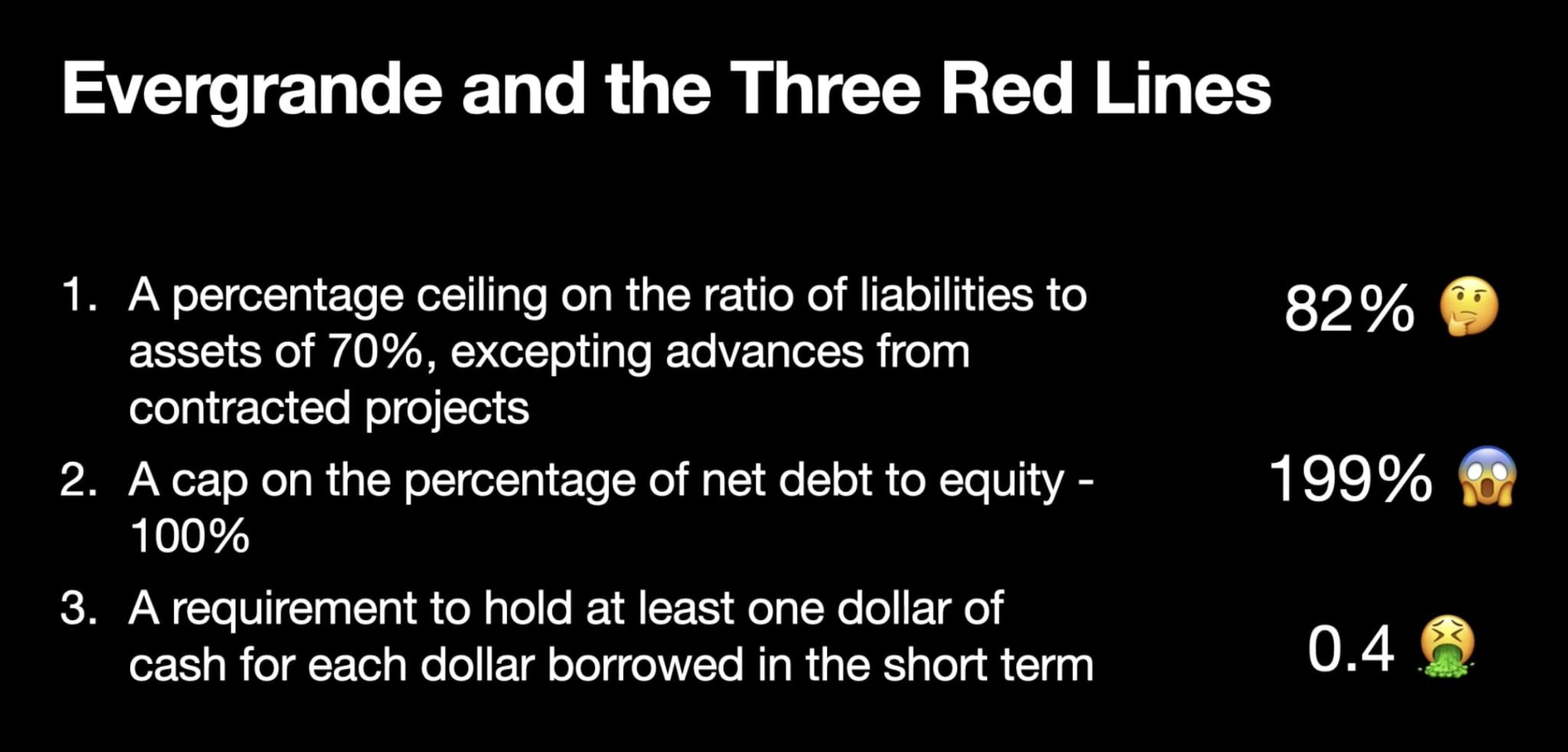 Evergrande and the Three Red Lines

1. A percentage ceiling on the ratio of liabilities to assets of 70%, excepting advances from contracted projects

82% 🤔

2. A cap on the percentage of net debt to equity - 100%

199% 😱

3. A requirement to hold at least one dollar of cash for each dollar borrowed in the short term

0.4 🤮